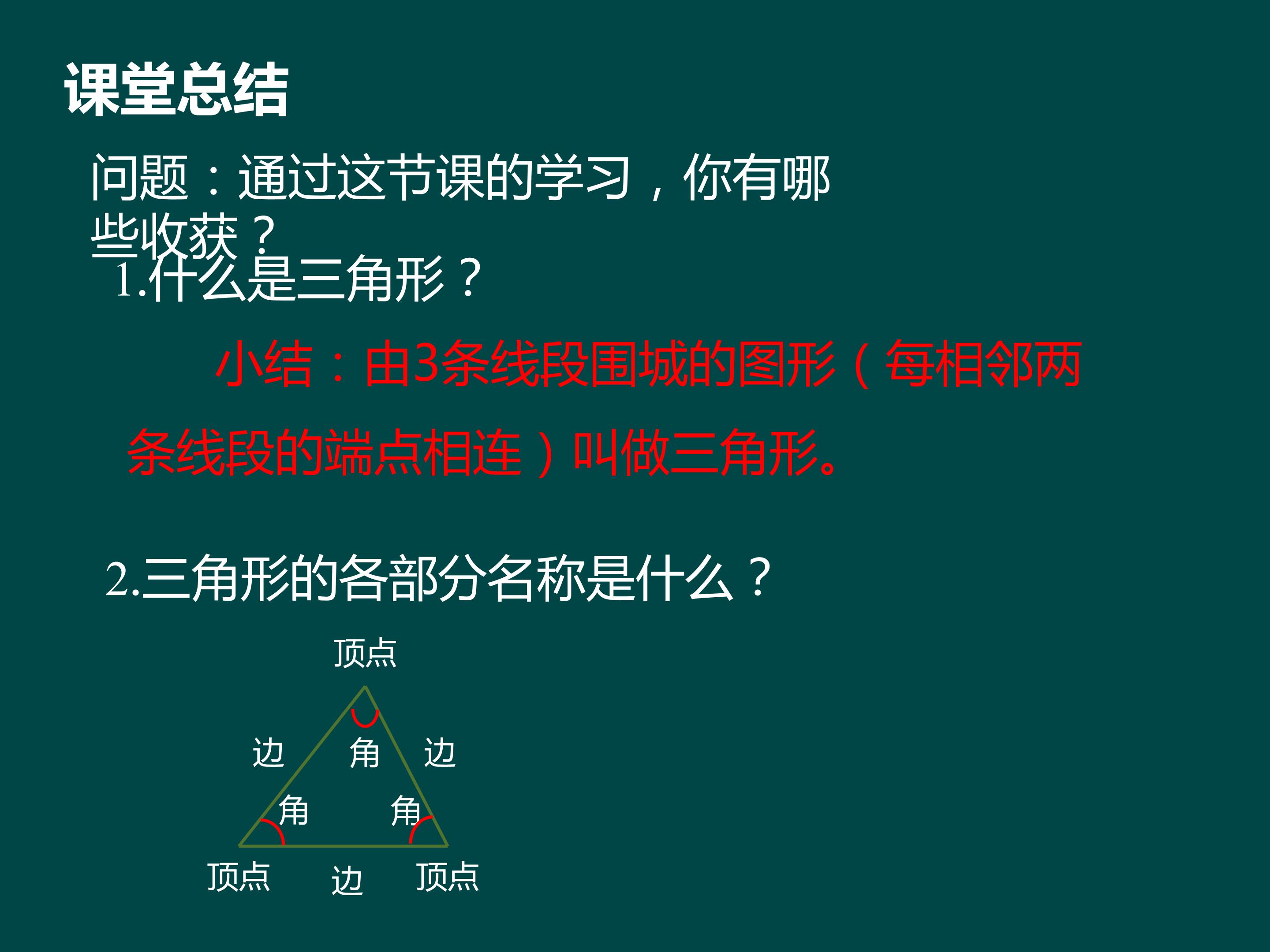 课堂总结

问题：通过这节课的学习，你有哪些收获？

1.什么是三角形？

小结：由3条线段围城的图形（每相邻两条线段的端点相连）叫做三角形。

2.三角形的各部分名称是什么？

顶点

边 角 边

角 角

顶点 边 顶点